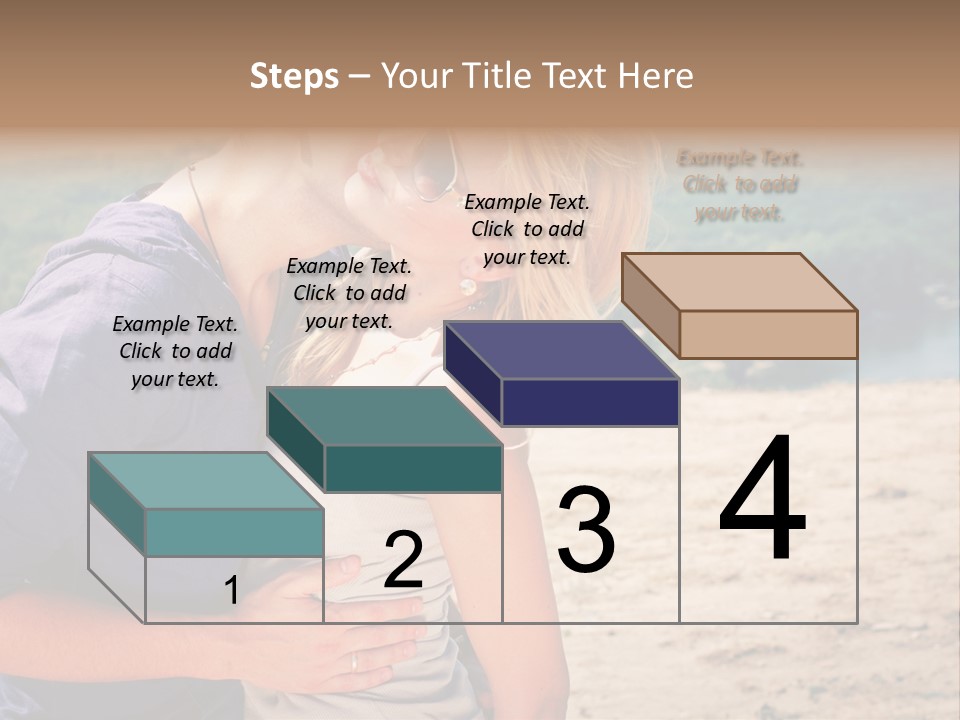 Steps – Your Title Text Here

Example Text. Click to add your text.

Example Text. Click to add your text.

Example Text. Click to add your text.

Example Text. Click to add your text.

1

2

3

4